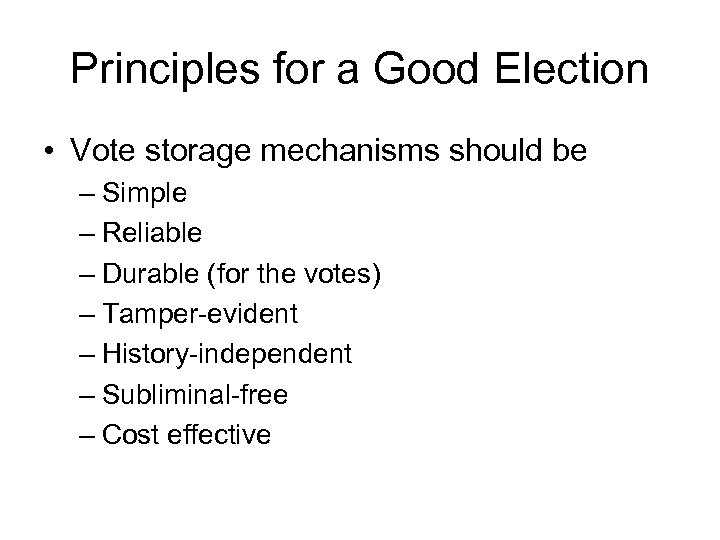 Principles for a Good Election

• Vote storage mechanisms should be
– Simple
– Reliable
– Durable (for the votes)
– Tamper-evident
– History-independent
– Subliminal-free
– Cost effective